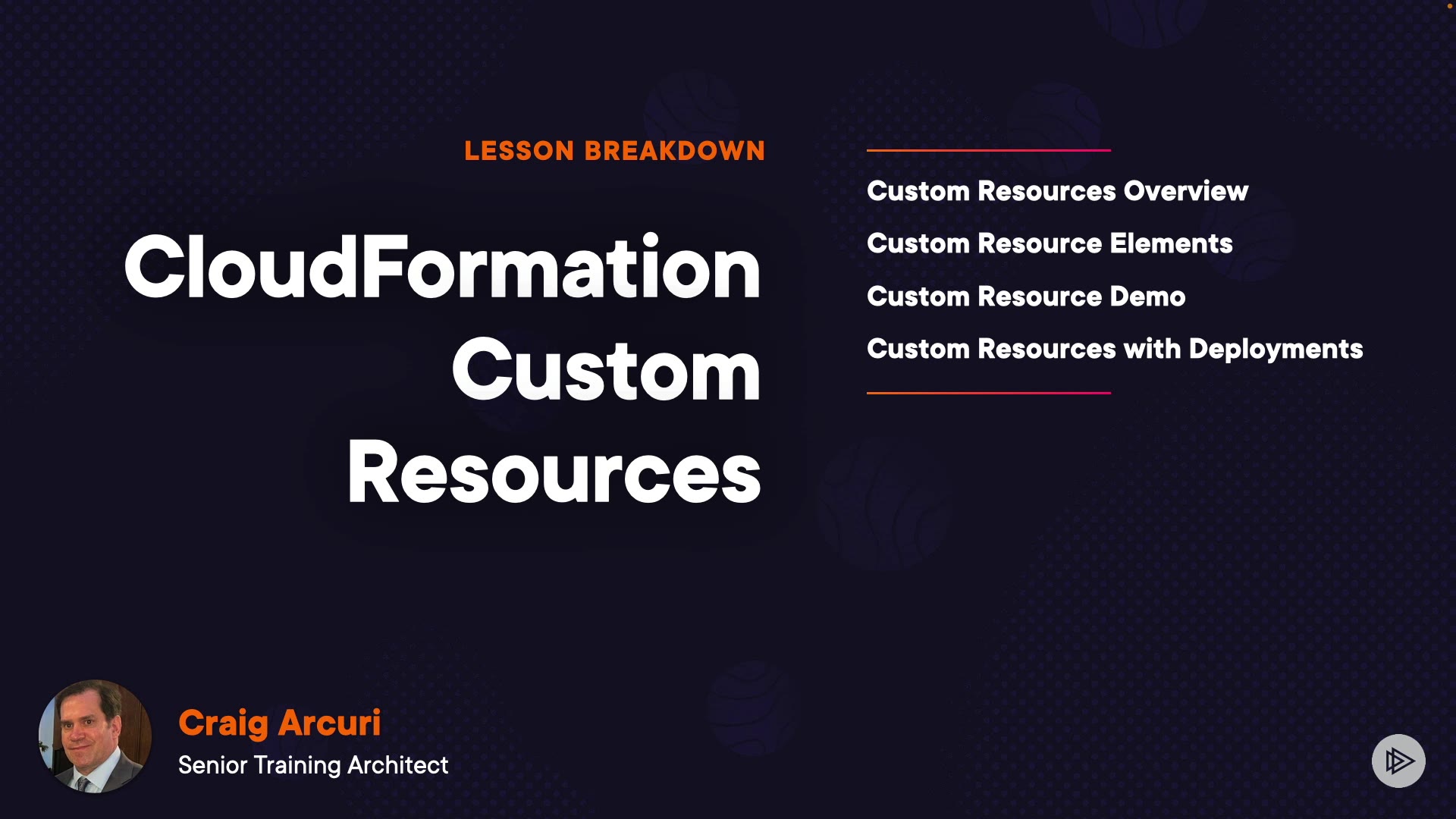 LESSON BREAKDOWN

CloudFormation Custom Resources

Custom Resources Overview

Custom Resource Elements

Custom Resource Demo

Custom Resources with Deployments

Craig Arcuri

Senior Training Architect